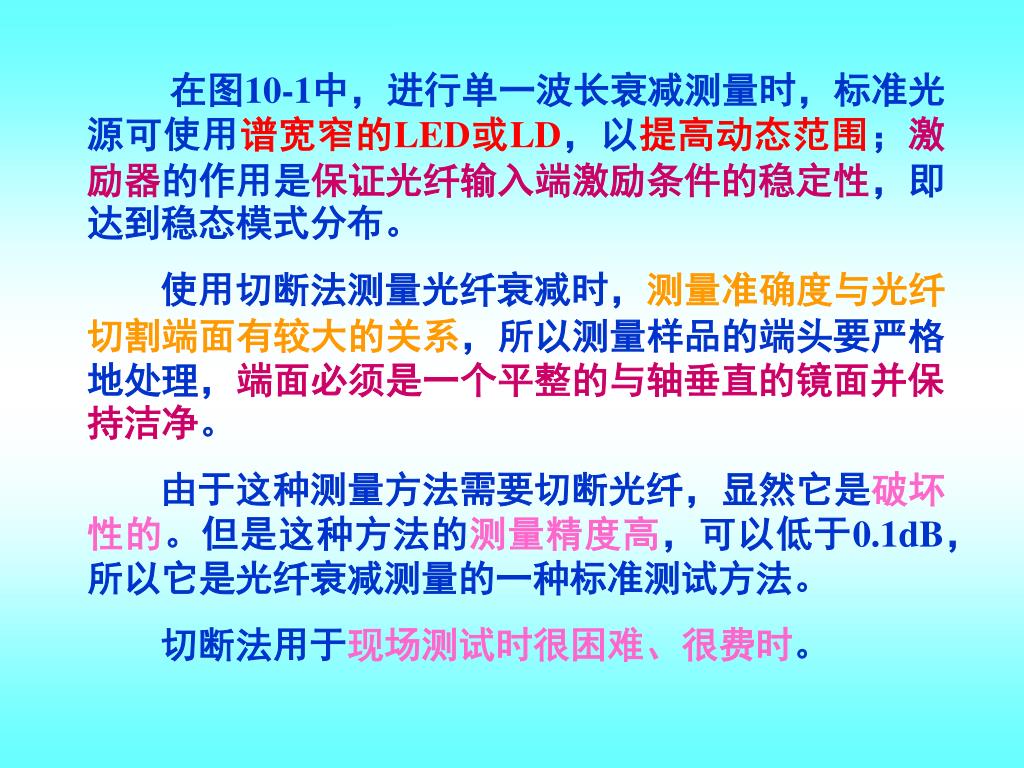 在图10-1中，进行单一波长衰减测量时，标准光源可使用谱宽窄的LED或LD，以提高动态范围；激励器的作用是保证光纤输入端激励条件的稳定性，即达到稳态模式分布。

使用切断法测量光纤衰减时，测量准确度与光纤切割端面有较大的关系，所以测量样品的端头要严格地处理，端面必须是一个平整的与轴垂直的镜面并保持洁净。

由于这种测量方法需要切断光纤，显然它是破坏性的。但是这种方法的测量精度高，可以低于0.1dB，所以它是光纤衰减测量的一种标准测试方法。

切断法用于现场测试时很困难、很费时。